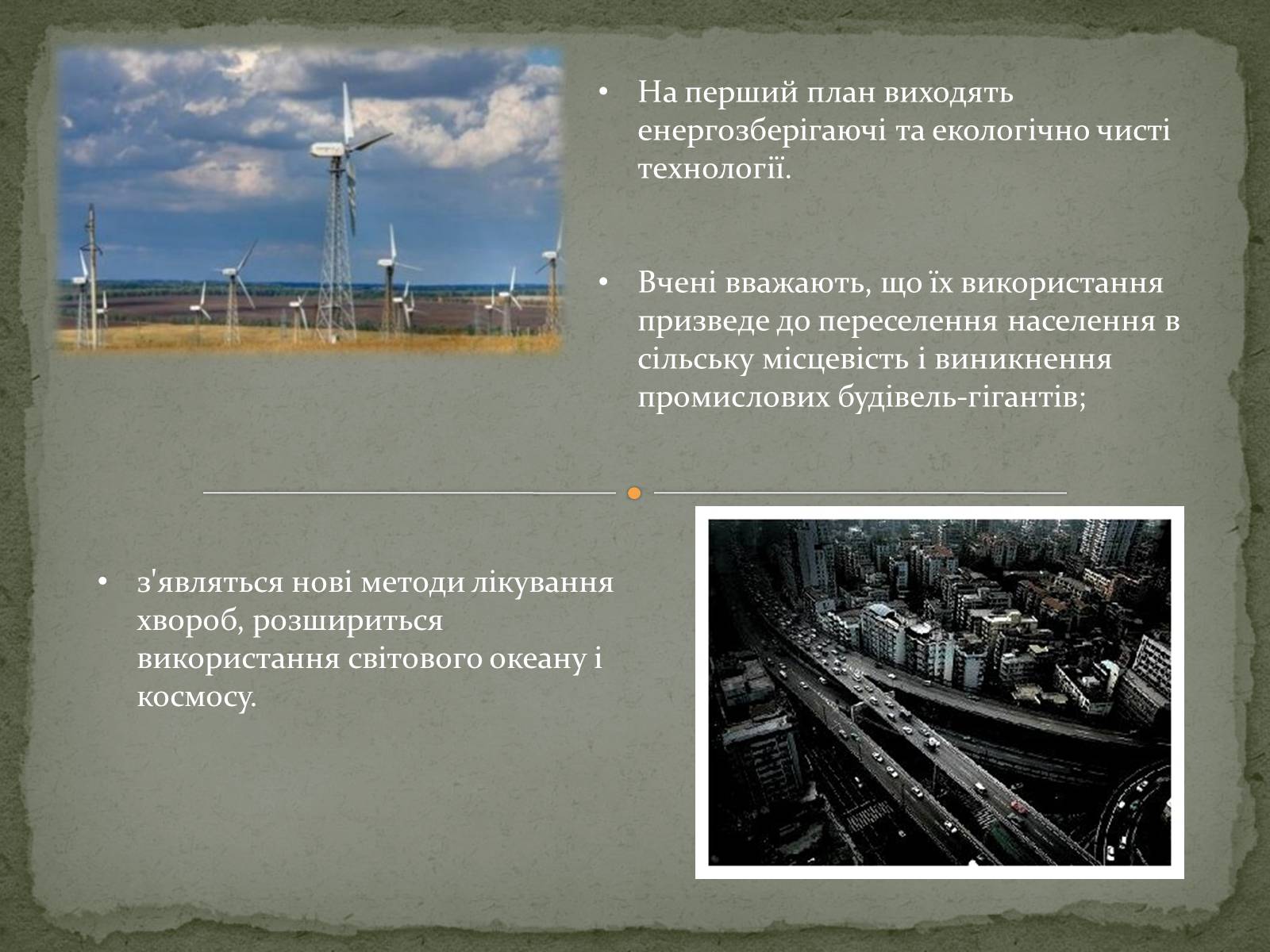 • На перший план виходять енергозберігаючі та екологічно чисті технології.

• Вчені вважають, що їх використання призведе до переселення населення в сільську місцевість і виникнення промислових будівель-гігантів;

• з'являться нові методи лікування хвороб, розшириться використання світового океану і космосу.